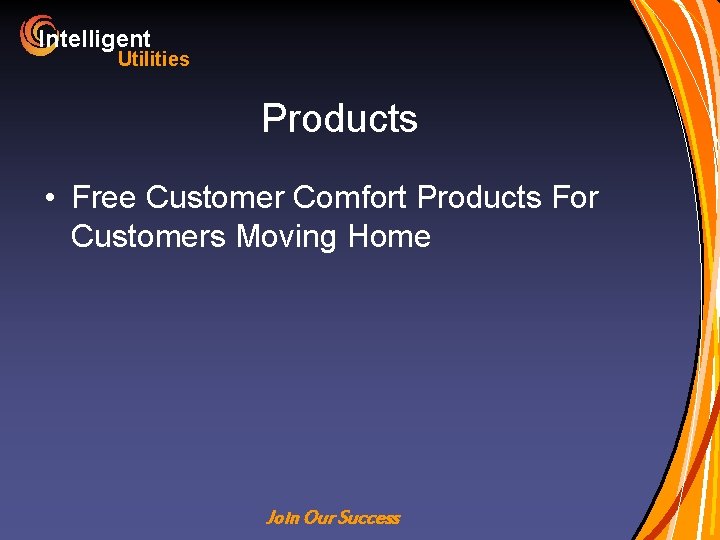 Intelligent Utilities

Products

• Free Customer Comfort Products For Customers Moving Home

Join Our Success